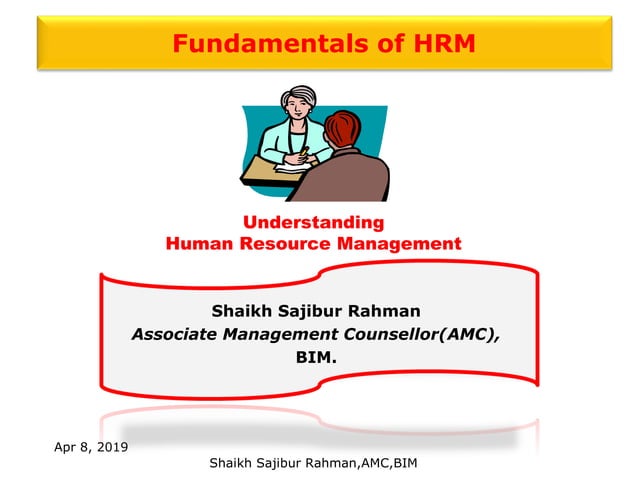 Fundamentals of HRM

Understanding
Human Resource Management

Shaikh Sajibur Rahman
Associate Management Counsellor(AMC),
BIM.

Apr 8, 2019

Shaikh Sajibur Rahman,AMC,BIM